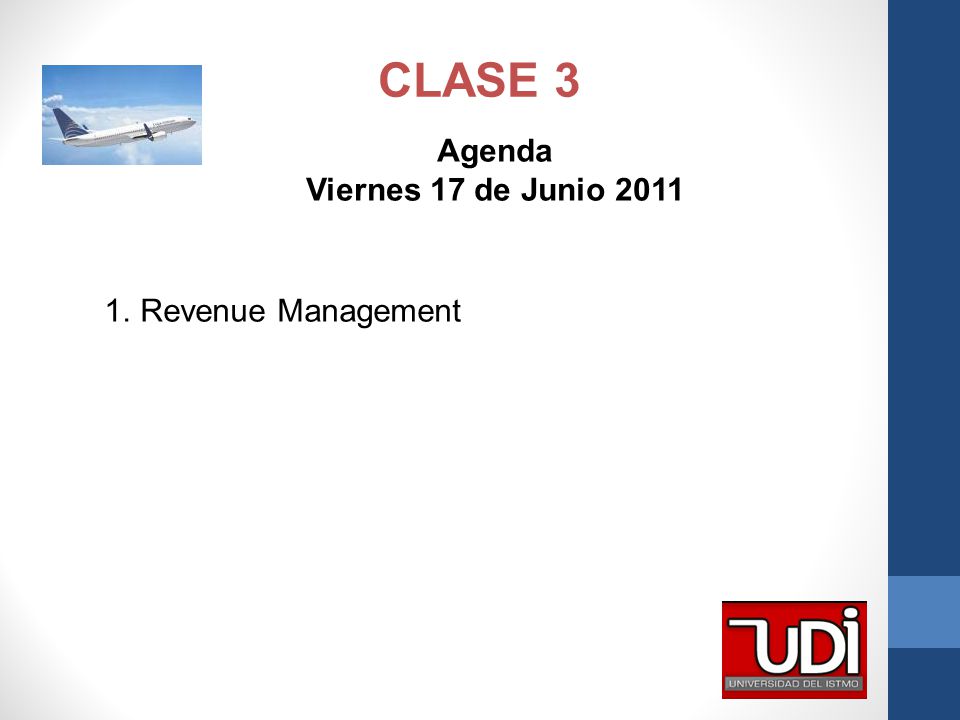 CLASE 3

Agenda
Viernes 17 de Junio 2011

1. Revenue Management

UDI
UNIVERSIDAD DEL ISTMO